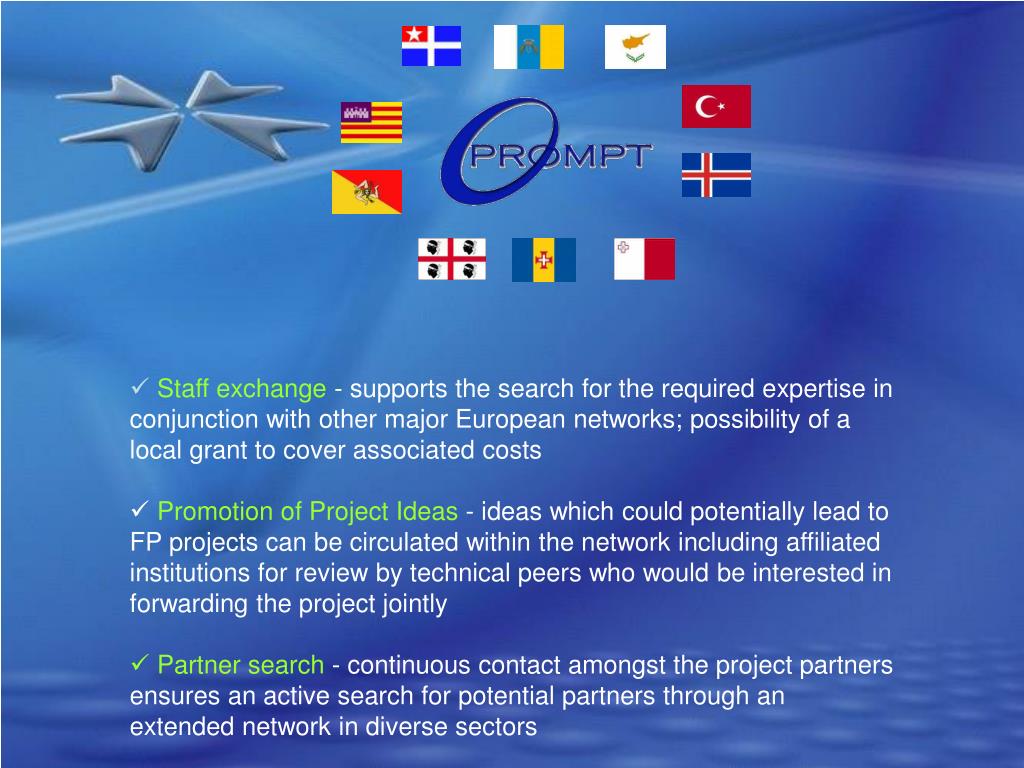 PROMPT

✓ Staff exchange - supports the search for the required expertise in conjunction with other major European networks; possibility of a local grant to cover associated costs

✓ Promotion of Project Ideas - ideas which could potentially lead to FP projects can be circulated within the network including affiliated institutions for review by technical peers who would be interested in forwarding the project jointly

✓ Partner search - continuous contact amongst the project partners ensures an active search for potential partners through an extended network in diverse sectors